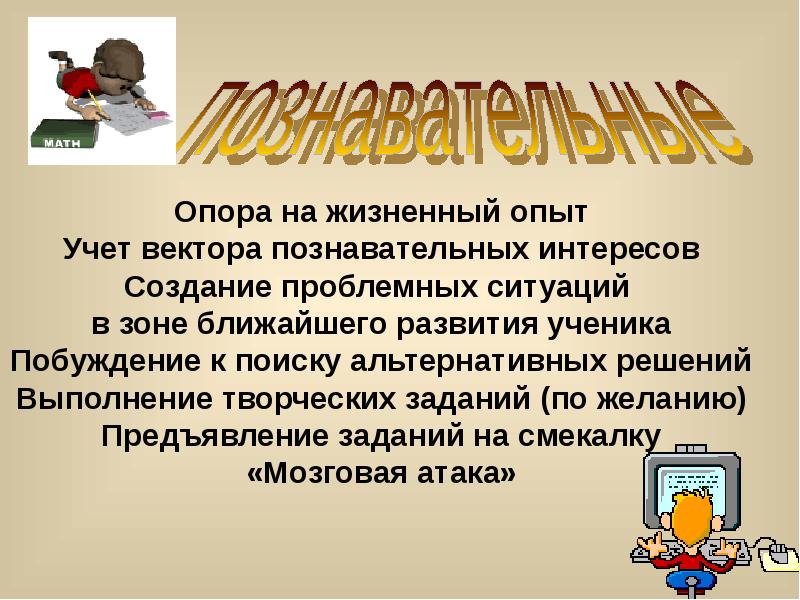 MATH

познавательные

Опора на жизненный опыт
Учет вектора познавательных интересов
Создание проблемных ситуаций
в зоне ближайшего развития ученика
Побуждение к поиску альтернативных решений
Выполнение творческих заданий (по желанию)
Предъявление заданий на смекалку
«Мозговая атака»